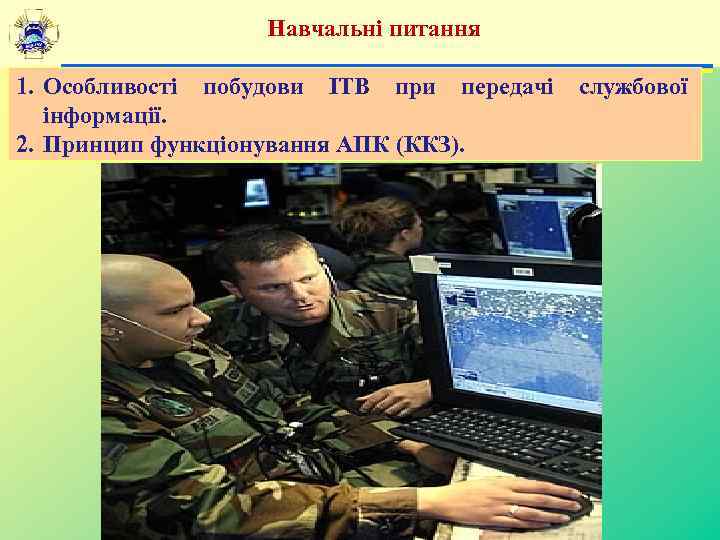 Навчальні питання

1. Особливості побудови ІТВ при передачі службової інформації.
2. Принцип функціонування АПК (ККЗ).